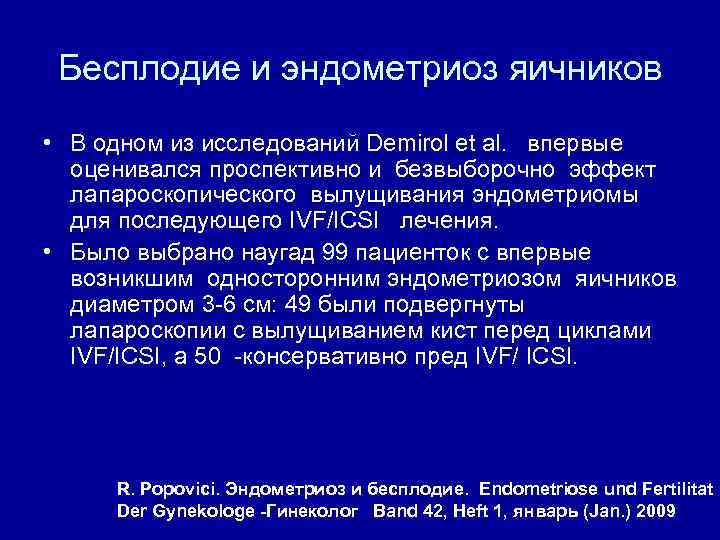 Бесплодие и эндометриоз яичников

• В одном из исследований Demirol et al. впервые оценивался проспективно и безвыборочно эффект лапароскопического вылущивания эндометриомы для последующего IVF/ICSI лечения.

• Было выбрано наугад 99 пациенток с впервые возникшим односторонним эндометриозом яичников диаметром 3-6 см: 49 были подвергнуты лапароскопии с вылущиванием кист перед циклами IVF/ICSI, а 50 -консервативно пред IVF/ ICSI.

R. Popovici. Эндометриоз и бесплодие. Endometriose und Fertilitat Der Gynekologe -Гинеколог Band 42, Heft 1, январь (Jan.) 2009